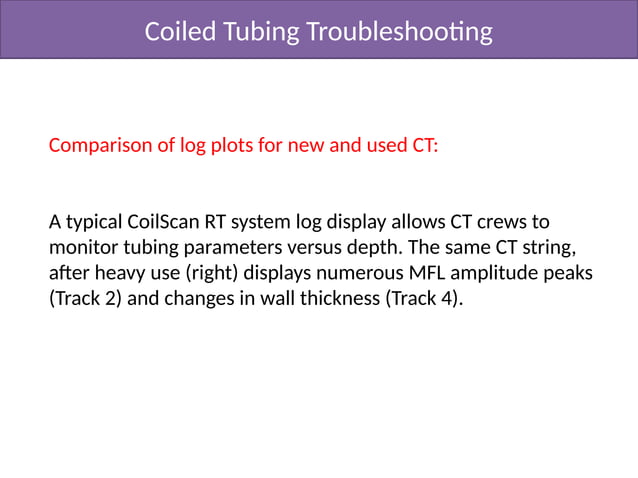 Coiled Tubing Troubleshooting

Comparison of log plots for new and used CT:

A typical CoilScan RT system log display allows CT crews to monitor tubing parameters versus depth. The same CT string, after heavy use (right) displays numerous MFL amplitude peaks (Track 2) and changes in wall thickness (Track 4).